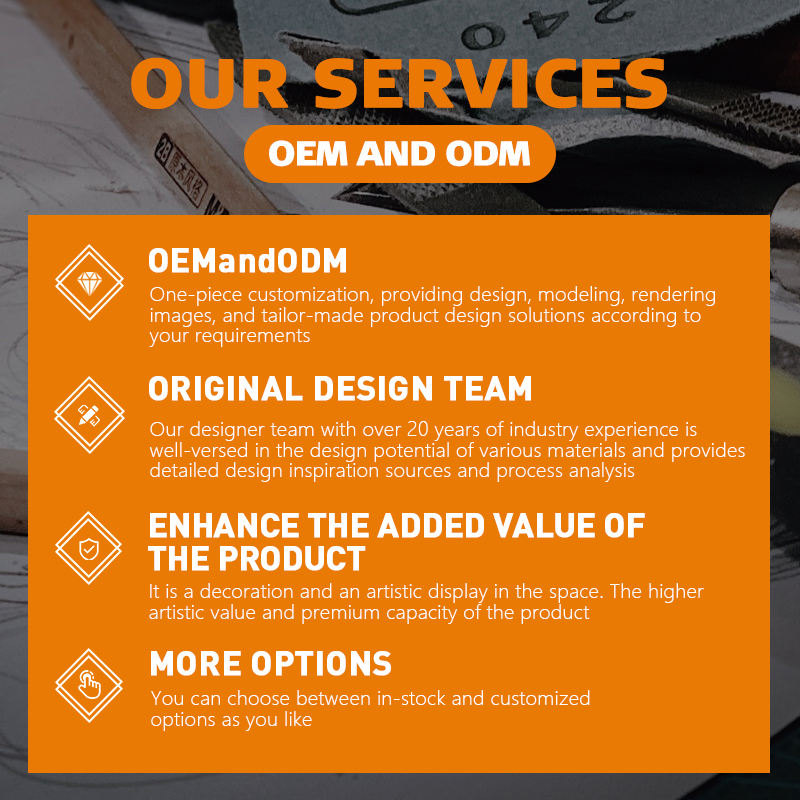 OUR SERVICES

OEM AND ODM

OEMandODM

One-piece customization, providing design, modeling, rendering images, and tailor-made product design solutions according to your requirements

ORIGINAL DESIGN TEAM

Our designer team with over 20 years of industry experience is well-versed in the design potential of various materials and provides detailed design inspiration sources and process analysis

ENHANCE THE ADDED VALUE OF THE PRODUCT

It is a decoration and an artistic display in the space. The higher artistic value and premium capacity of the product

MORE OPTIONS

You can choose between in-stock and customized options as you like